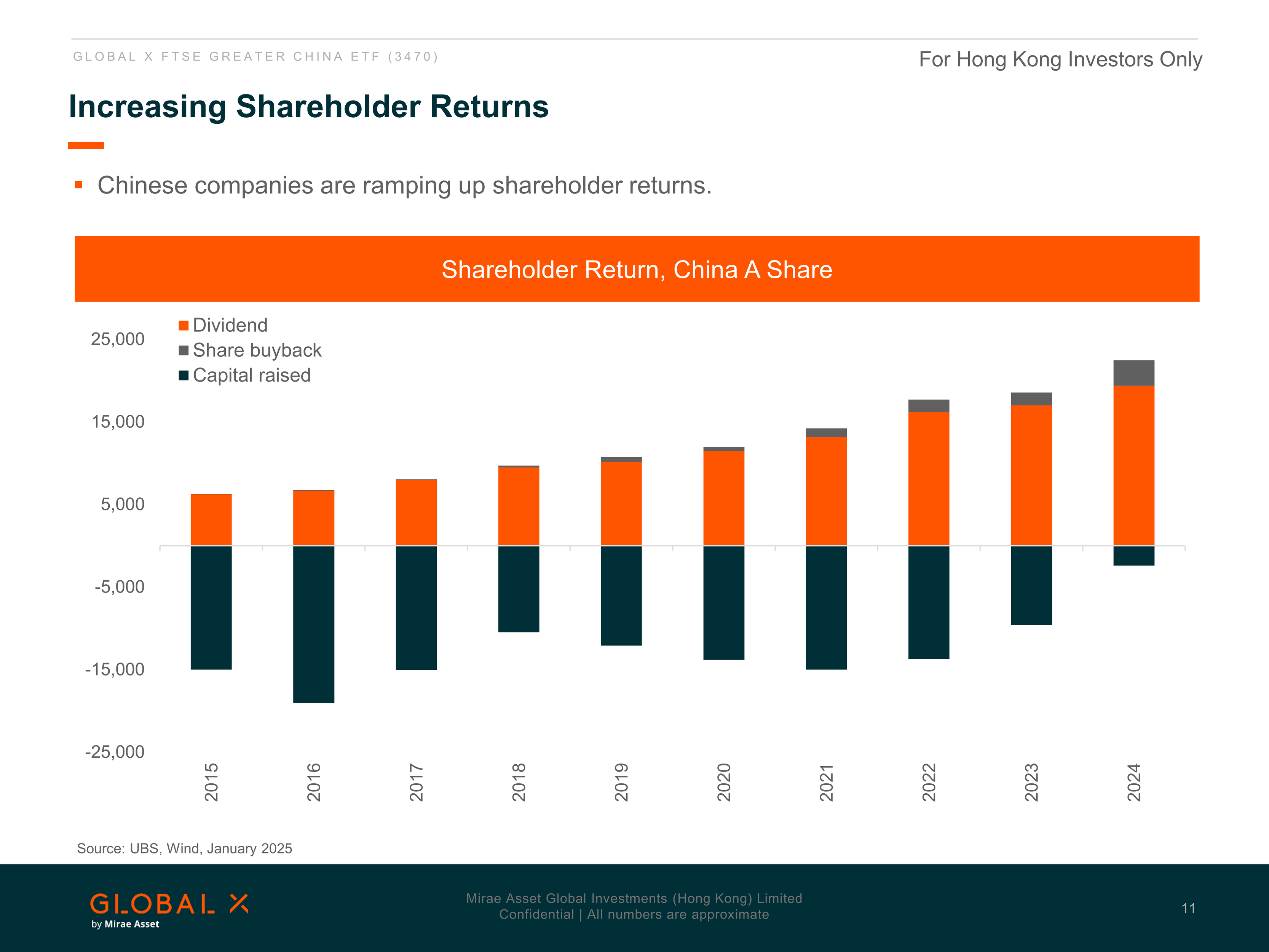 GLOBAL X FTSE GREATER CHINA ETF (3470)

For Hong Kong Investors Only

Increasing Shareholder Returns

▪ Chinese companies are ramping up shareholder returns.

Shareholder Return, China A Share

Dividend
Share buyback
Capital raised

25,000
15,000
5,000
-5,000
-15,000
-25,000

2015
2016
2017
2018
2019
2020
2021
2022
2023
2024

Source: UBS, Wind, January 2025

GLOBAL X
by Mirae Asset

Mirae Asset Global Investments (Hong Kong) Limited
Confidential | All numbers are approximate

11